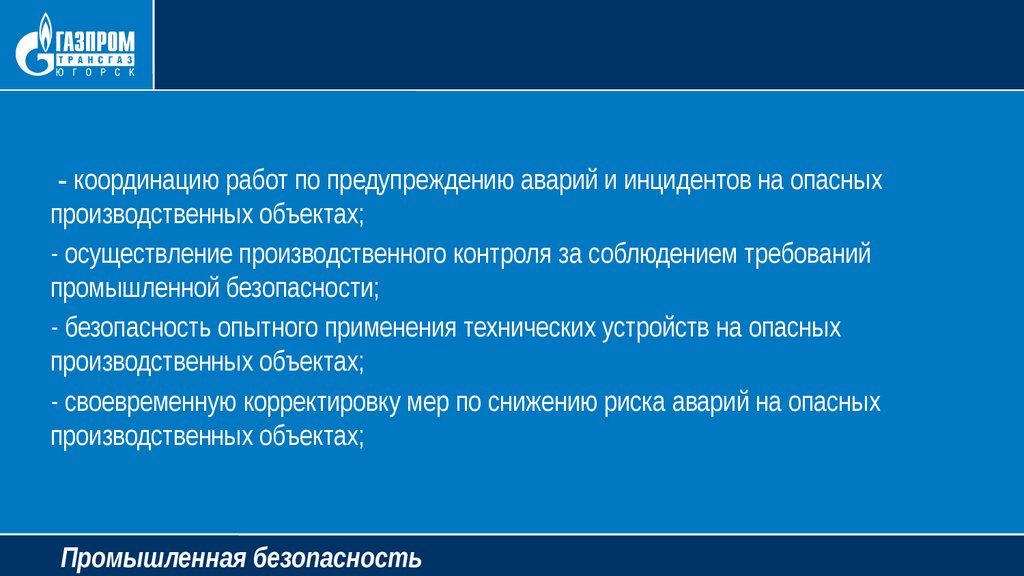 ГАЗПРОМ
ТРАНСГАЗ
ЮГОРСК

- координацию работ по предупреждению аварий и инцидентов на опасных производственных объектах;

- осуществление производственного контроля за соблюдением требований промышленной безопасности;

- безопасность опытного применения технических устройств на опасных производственных объектах;

- своевременную корректировку мер по снижению риска аварий на опасных производственных объектах;

Промышленная безопасность